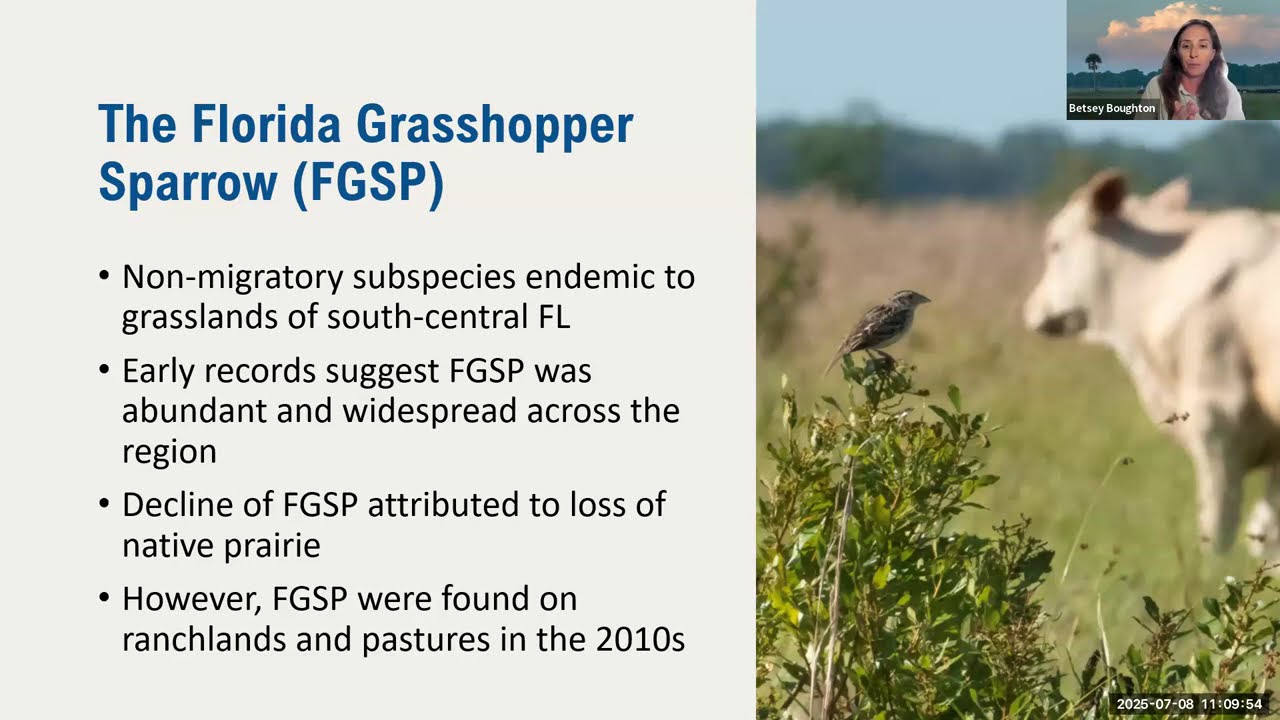 The Florida Grasshopper Sparrow (FGSP)

• Non-migratory subspecies endemic to grasslands of south-central FL
• Early records suggest FGSP was abundant and widespread across the region
• Decline of FGSP attributed to loss of native prairie
• However, FGSP were found on ranchlands and pastures in the 2010s

Betsey Boughton

2025-07-08 11:09:54